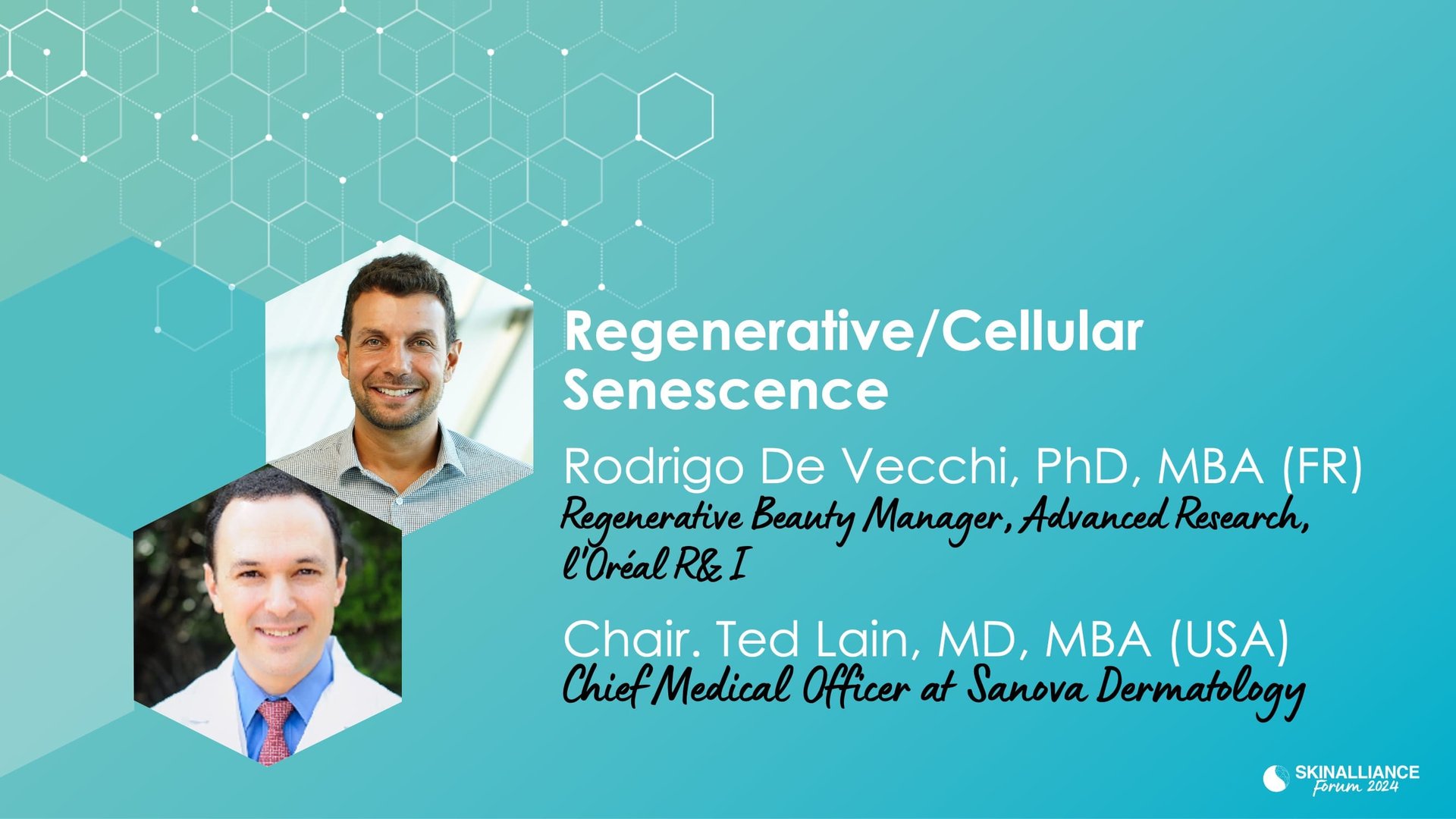 Regenerative/Cellular Senescence

Rodrigo De Vecchi, PhD, MBA (FR)
Regenerative Beauty Manager, Advanced Research, l'Oréal R& I

Chair. Ted Lain, MD, MBA (USA)
Chief Medical Officer at Sanova Dermatology

SKINALLIANCE
Forum 2024